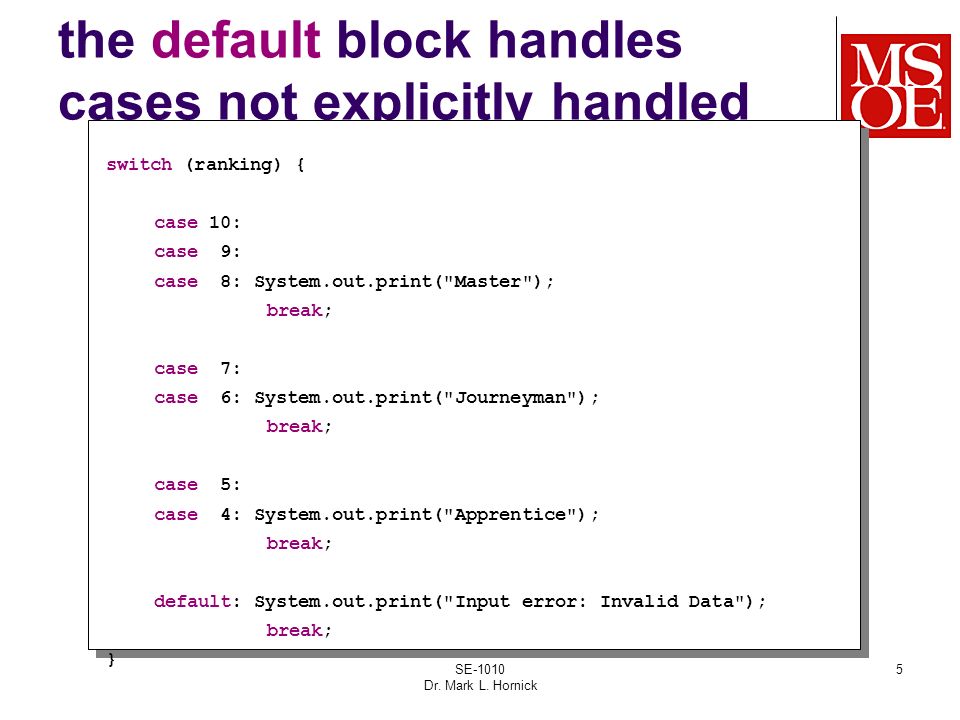 the default block handles cases not explicitly handled

MSOE

switch (ranking) {

case 10:
case 9:
case 8: System.out.print("Master");
break;

case 7:
case 6: System.out.print("Journeyman");
break;

case 5:
case 4: System.out.print("Apprentice");
break;

default: System.out.print("Input error: Invalid Data");
break;
}

SE-1010
Dr. Mark L. Hornick

5